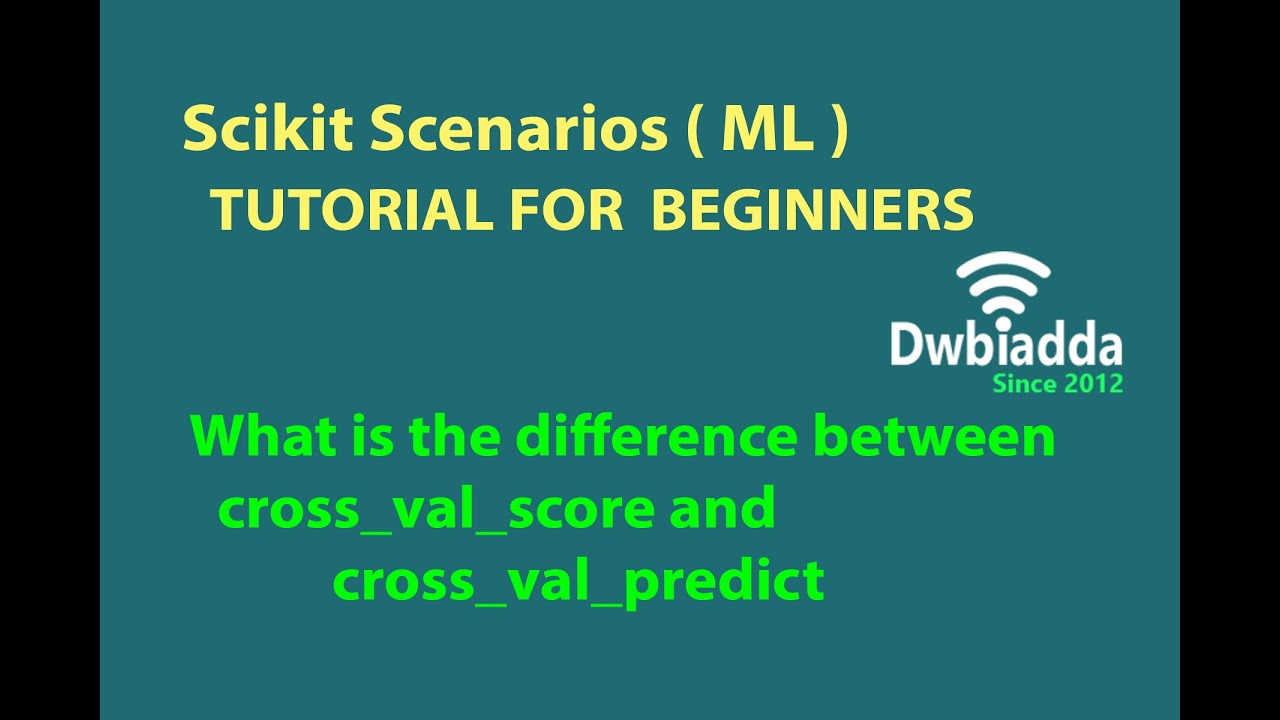 Scikit Scenarios ( ML )
TUTORIAL FOR BEGINNERS

Dwbiadda
Since 2012

What is the difference between cross_val_score and cross_val_predict